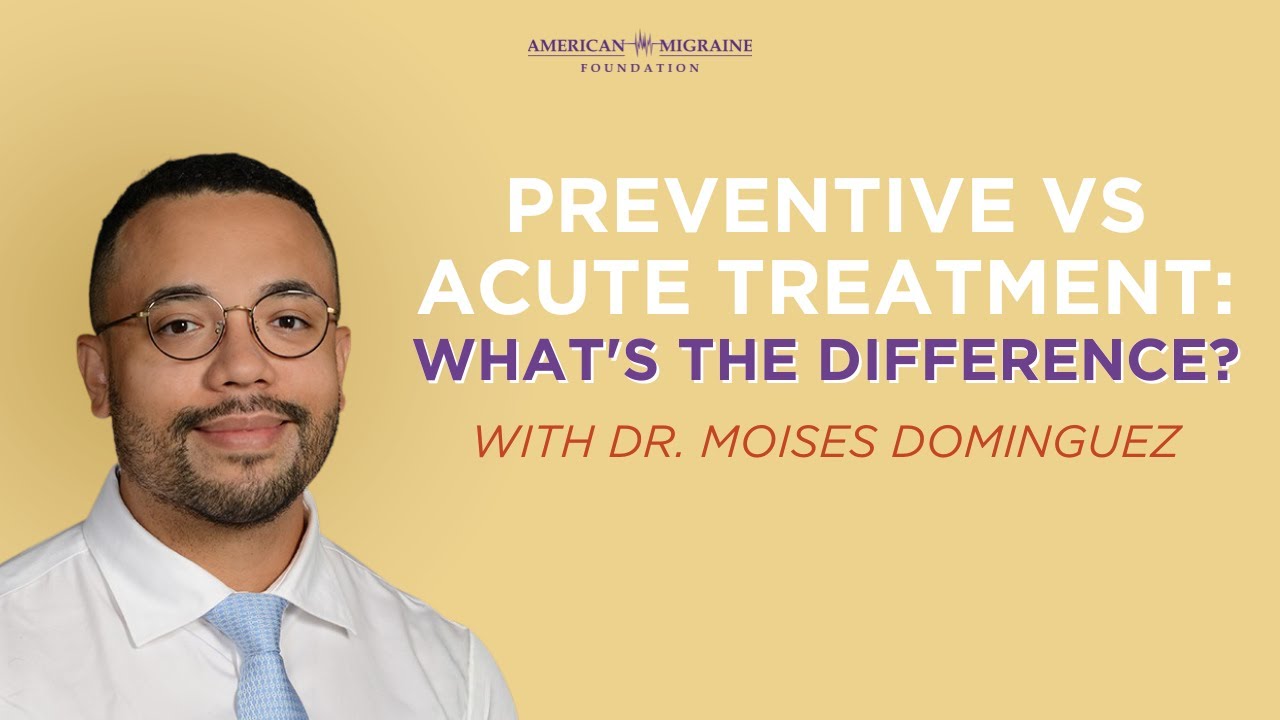 AMERICAN MIGRAINE FOUNDATION

PREVENTIVE VS ACUTE TREATMENT: WHAT'S THE DIFFERENCE?

WITH DR. MOISES DOMINGUEZ